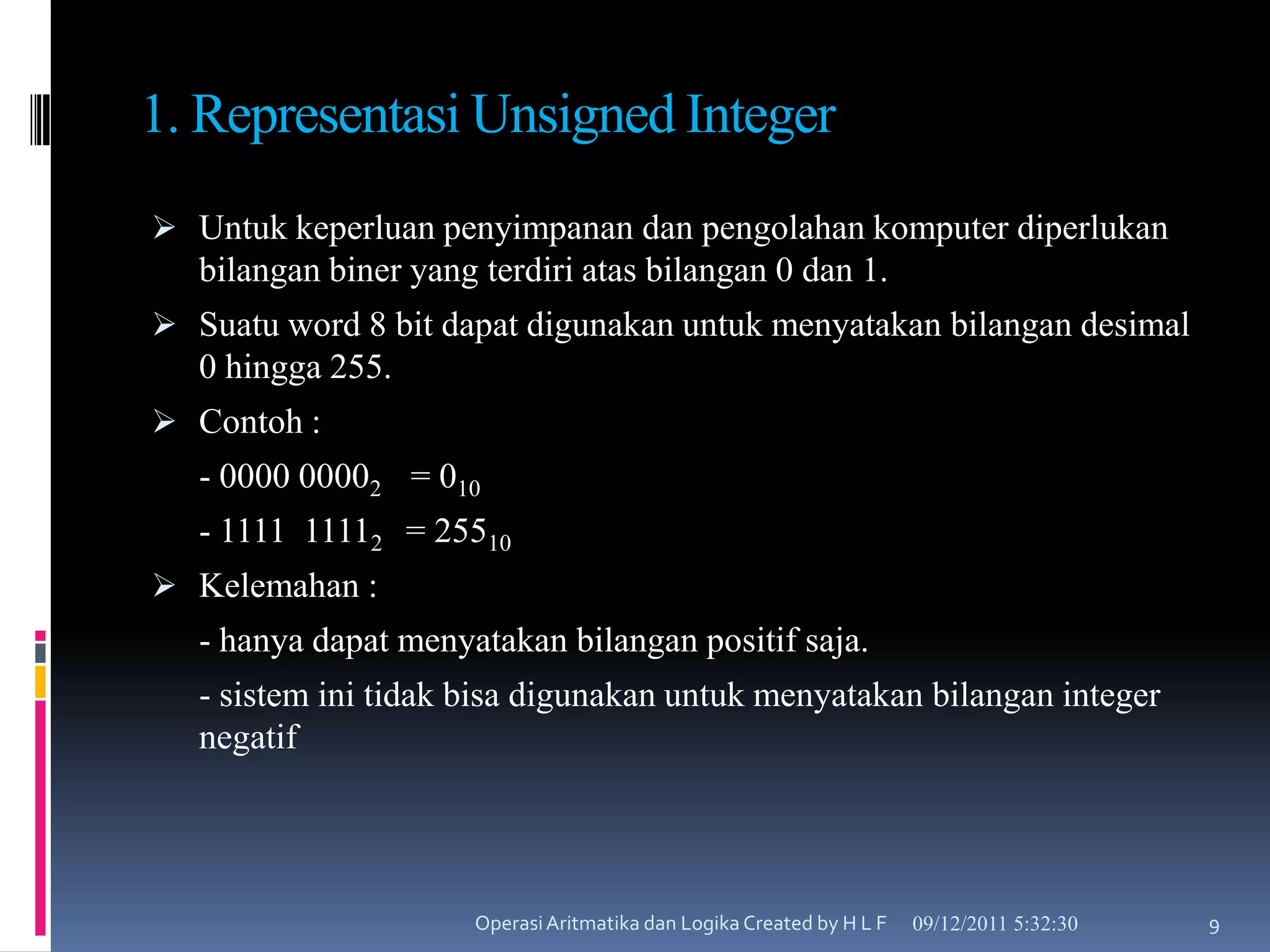 1. Representasi Unsigned Integer

➢ Untuk keperluan penyimpanan dan pengolahan komputer diperlukan bilangan biner yang terdiri atas bilangan 0 dan 1.

➢ Suatu word 8 bit dapat digunakan untuk menyatakan bilangan desimal 0 hingga 255.

➢ Contoh :

- $0000\ 0000_2 = 0_{10}$

- $1111\ 1111_2 = 255_{10}$

➢ Kelemahan :

- hanya dapat menyatakan bilangan positif saja.

- sistem ini tidak bisa digunakan untuk menyatakan bilangan integer negatif

Operasi Aritmatika dan Logika Created by H L F 09/12/2011 5:32:30 9